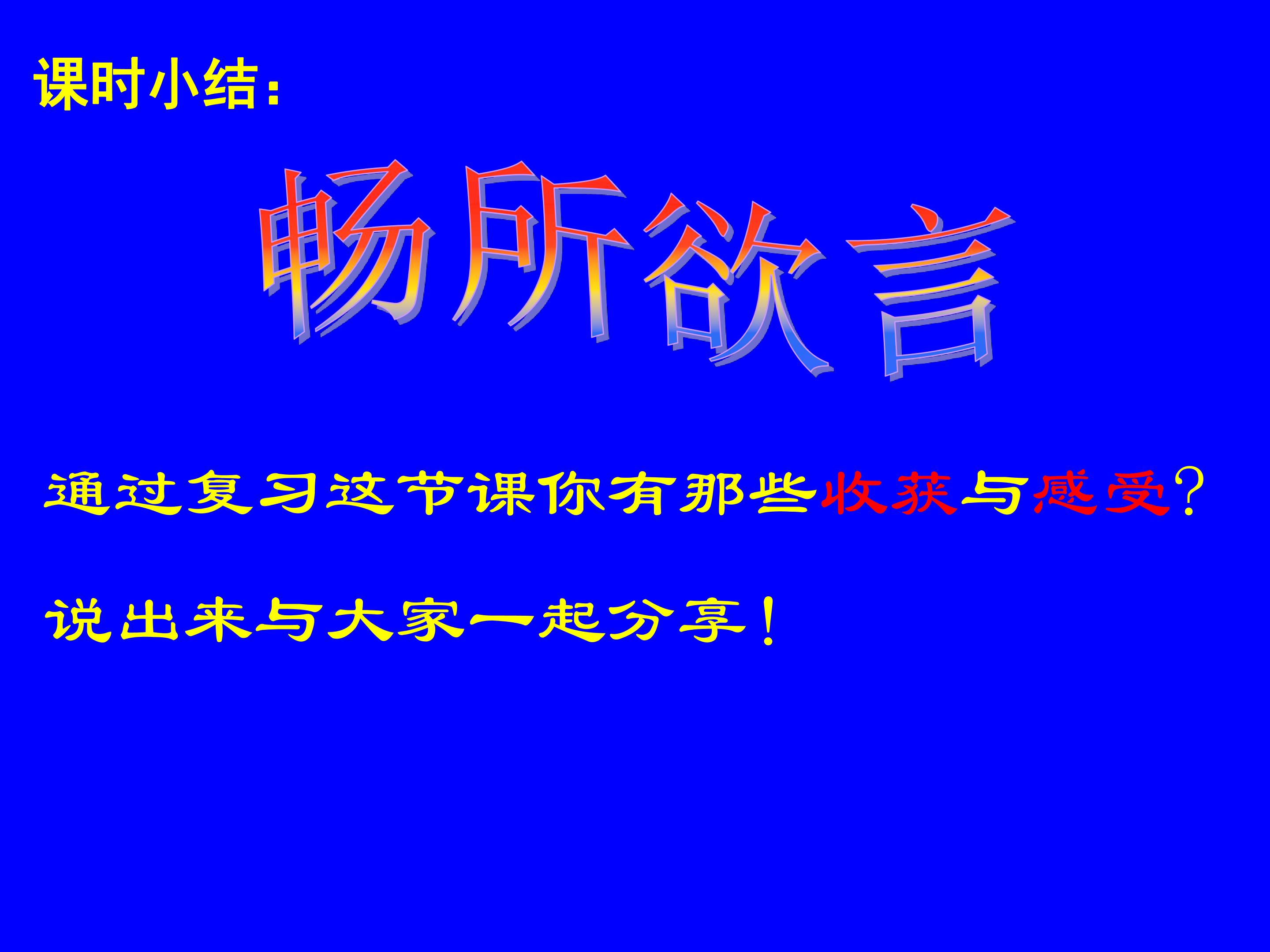 课时小结：

畅所欲言

通过复习这节课你有那些收获与感受？

说出来与大家一起分享！